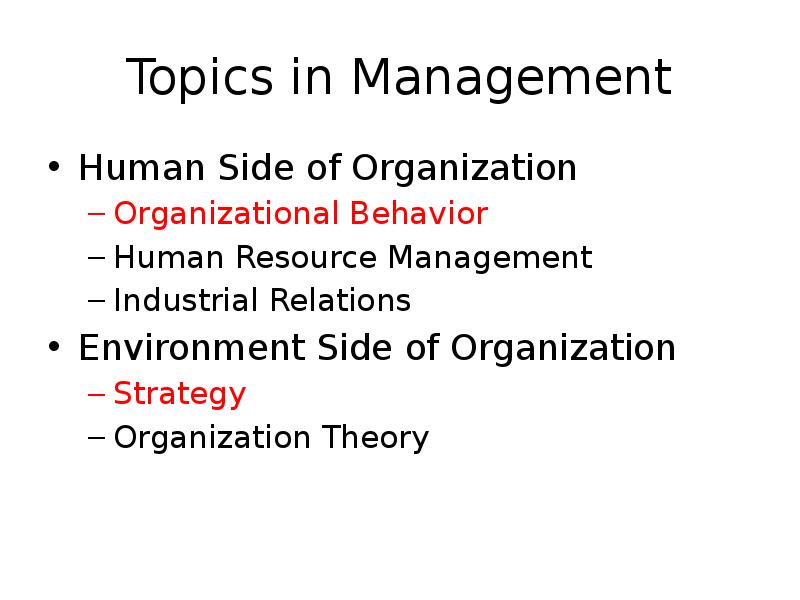 Topics in Management

• Human Side of Organization
  – Organizational Behavior
  – Human Resource Management
  – Industrial Relations
• Environment Side of Organization
  – Strategy
  – Organization Theory